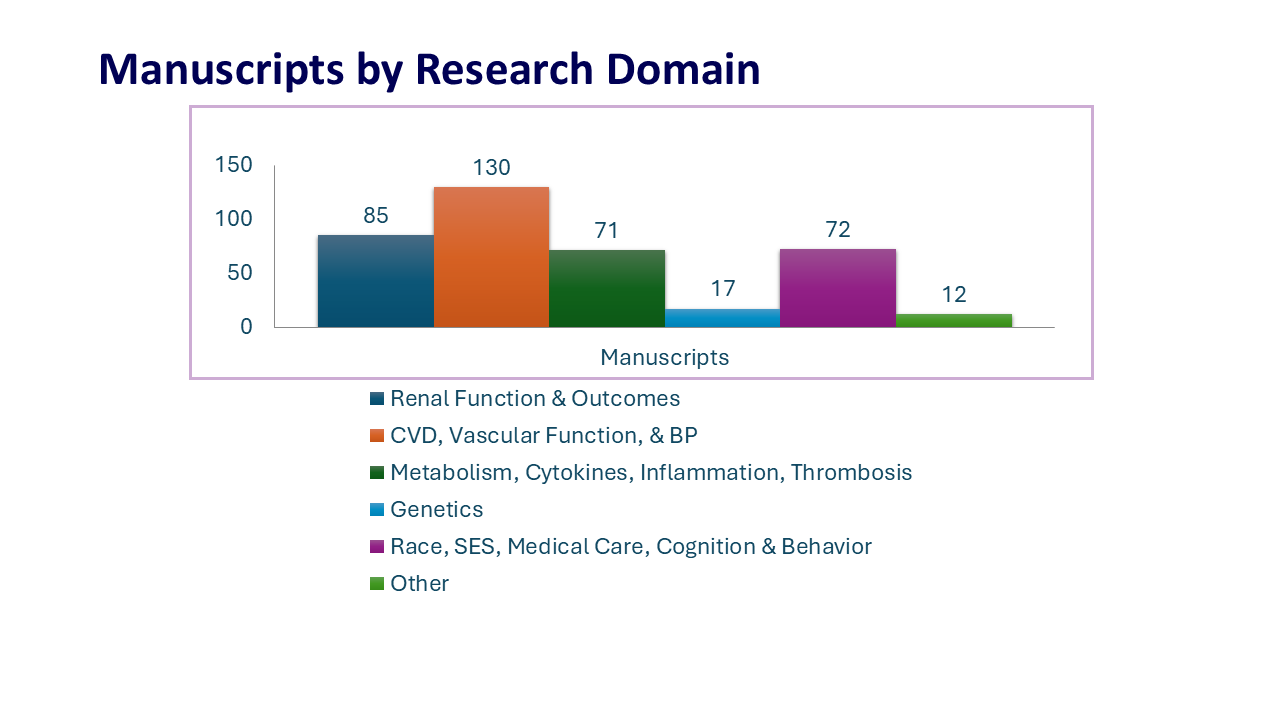 Manuscripts by Research Domain

150
100
50
0

85
130
71
17
72
12

Manuscripts

Renal Function & Outcomes
CVD, Vascular Function, & BP
Metabolism, Cytokines, Inflammation, Thrombosis
Genetics
Race, SES, Medical Care, Cognition & Behavior
Other